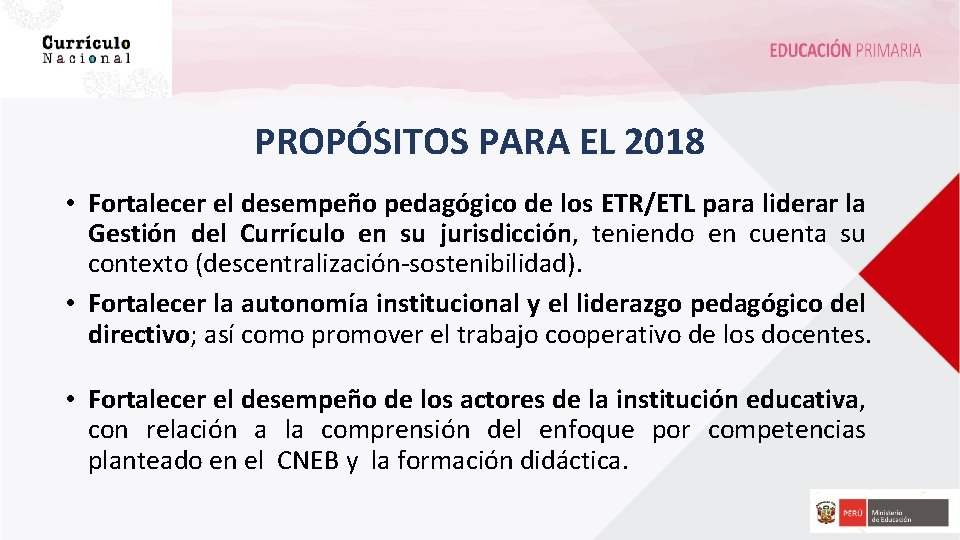 Currículo
Nacional

EDUCACIÓN PRIMARIA

PROPÓSITOS PARA EL 2018

• Fortalecer el desempeño pedagógico de los ETR/ETL para liderar la Gestión del Currículo en su jurisdicción, teniendo en cuenta su contexto (descentralización-sostenibilidad).

• Fortalecer la autonomía institucional y el liderazgo pedagógico del directivo; así como promover el trabajo cooperativo de los docentes.

• Fortalecer el desempeño de los actores de la institución educativa, con relación a la comprensión del enfoque por competencias planteado en el CNEB y la formación didáctica.

PERÚ Ministerio de Educación